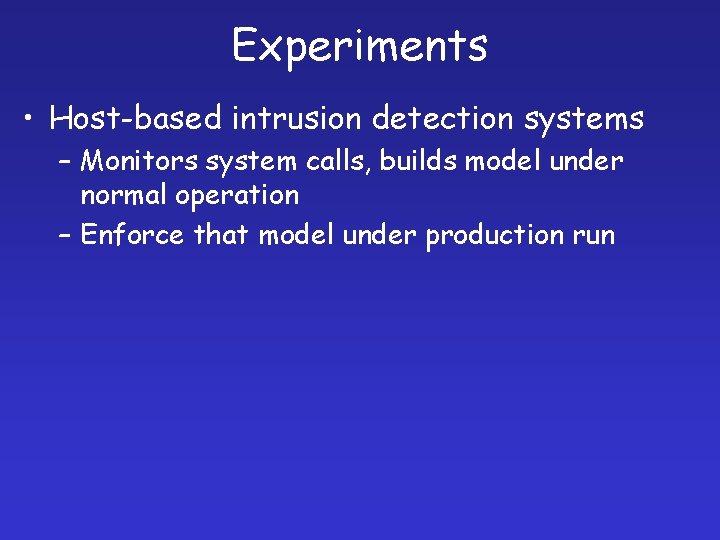 Experiments

• Host-based intrusion detection systems
  – Monitors system calls, builds model under normal operation
  – Enforce that model under production run